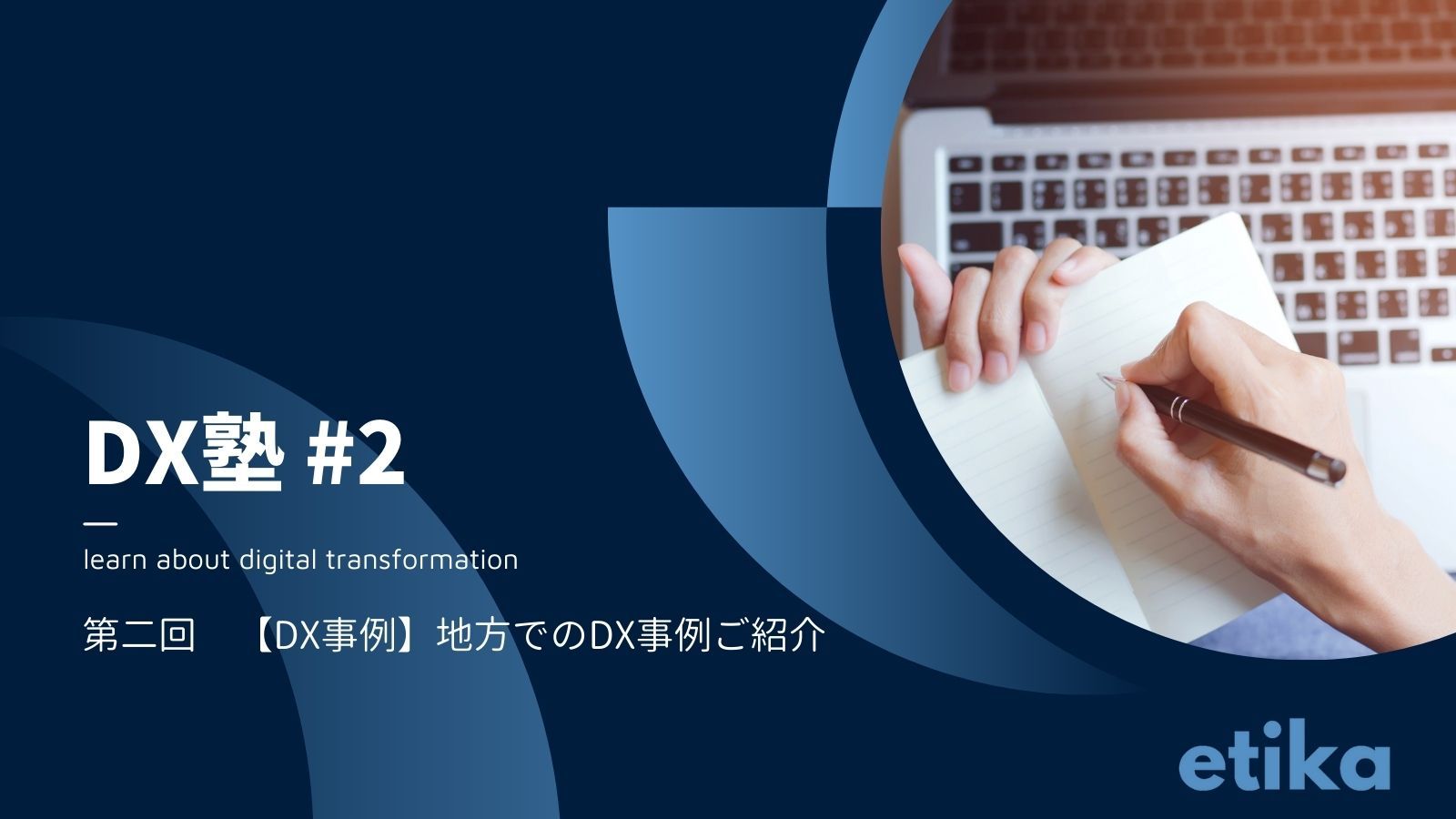 DX塾 #2

learn about digital transformation

第二回　【DX事例】地方でのDX事例ご紹介

etika